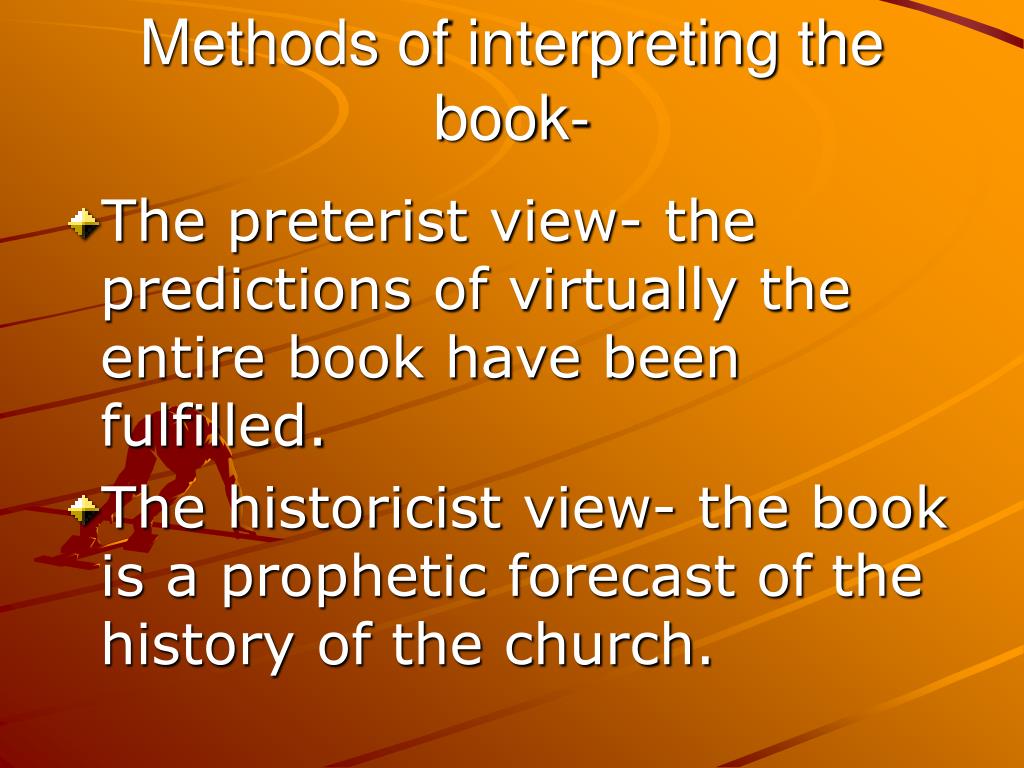 Methods of interpreting the book-

The preterist view- the predictions of virtually the entire book have been fulfilled.

The historicist view- the book is a prophetic forecast of the history of the church.